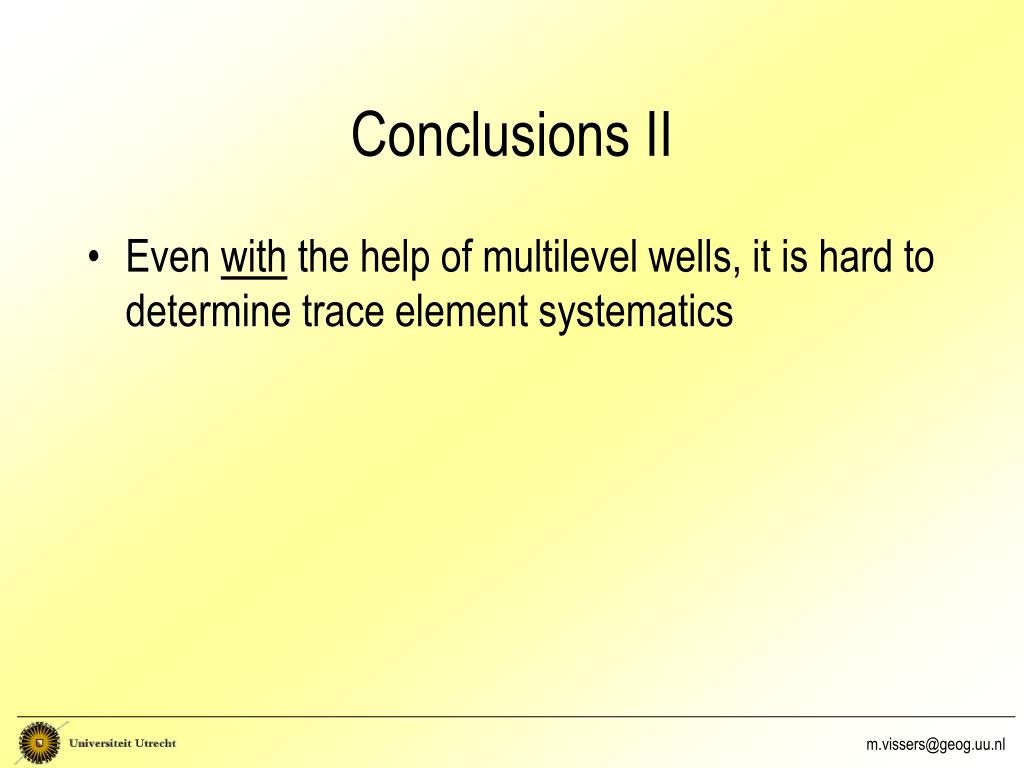 Conclusions II

• Even with the help of multilevel wells, it is hard to determine trace element systematics

Universiteit Utrecht

m.vissers@geog.uu.nl